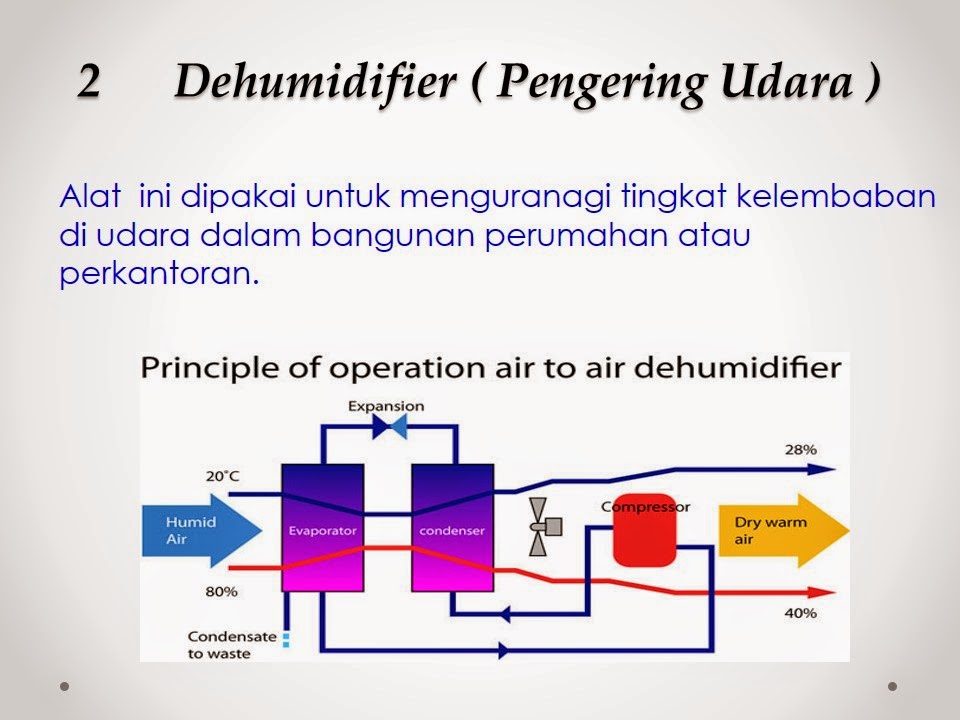 2 Dehumidifier ( Pengering Udara )

Alat ini dipakai untuk menguranagi tingkat kelembaban di udara dalam bangunan perumahan atau perkantoran.

Principle of operation air to air dehumidifier

Expansion

20°C

28%

Humid Air

Evaporator

condenser

Compressor

Dry warm air

80%

40%

Condensate to waste